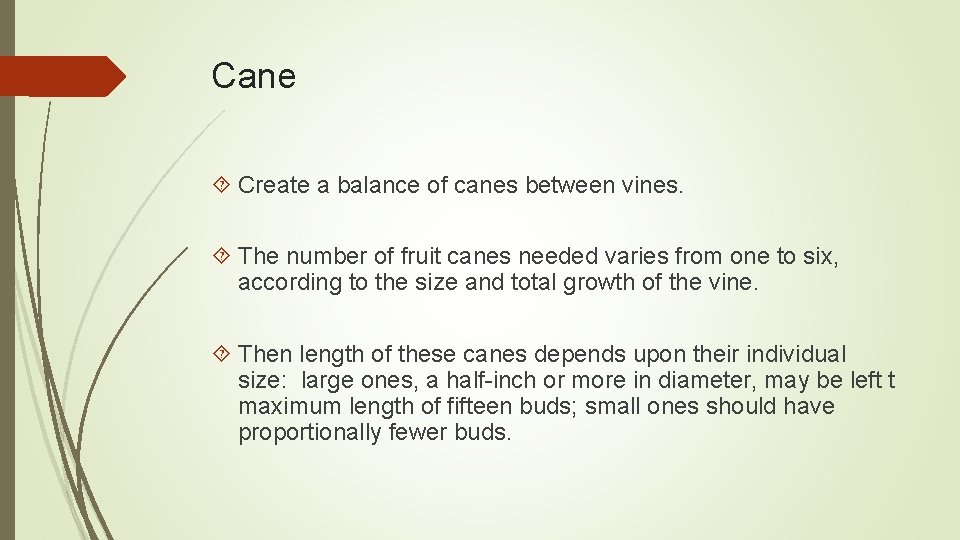 Cane

Create a balance of canes between vines.

The number of fruit canes needed varies from one to six, according to the size and total growth of the vine.

Then length of these canes depends upon their individual size: large ones, a half-inch or more in diameter, may be left t maximum length of fifteen buds; small ones should have proportionally fewer buds.